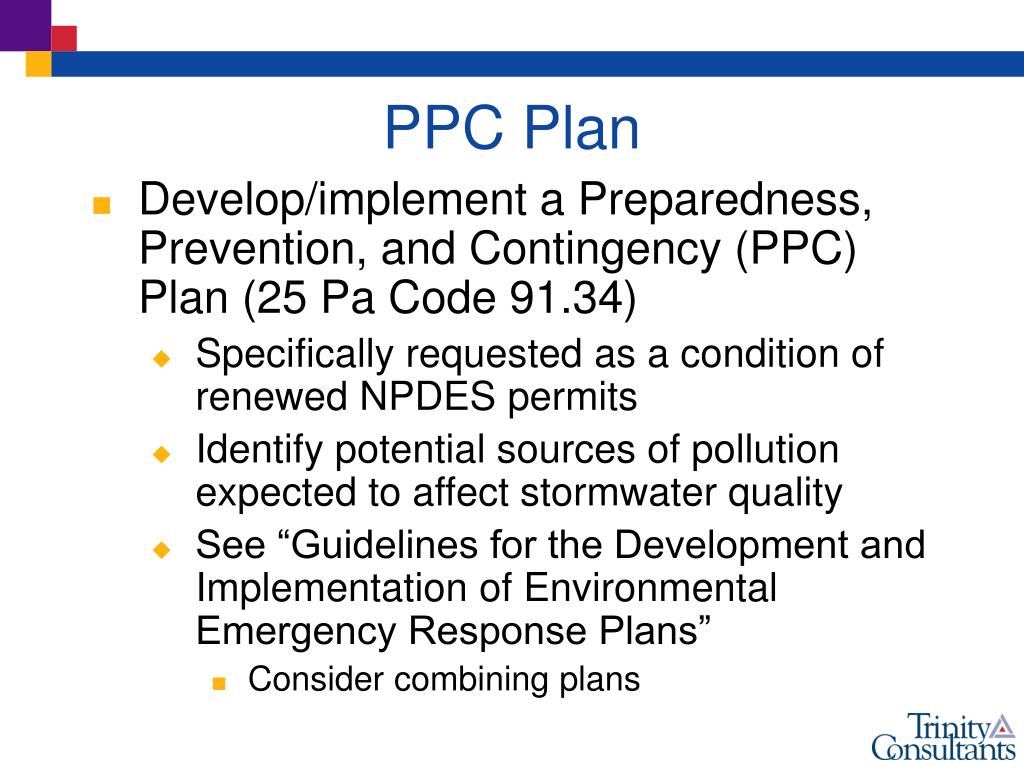 PPC Plan

Develop/implement a Preparedness, Prevention, and Contingency (PPC) Plan (25 Pa Code 91.34)

Specifically requested as a condition of renewed NPDES permits

Identify potential sources of pollution expected to affect stormwater quality

See “Guidelines for the Development and Implementation of Environmental Emergency Response Plans”

Consider combining plans

Trinity Consultants